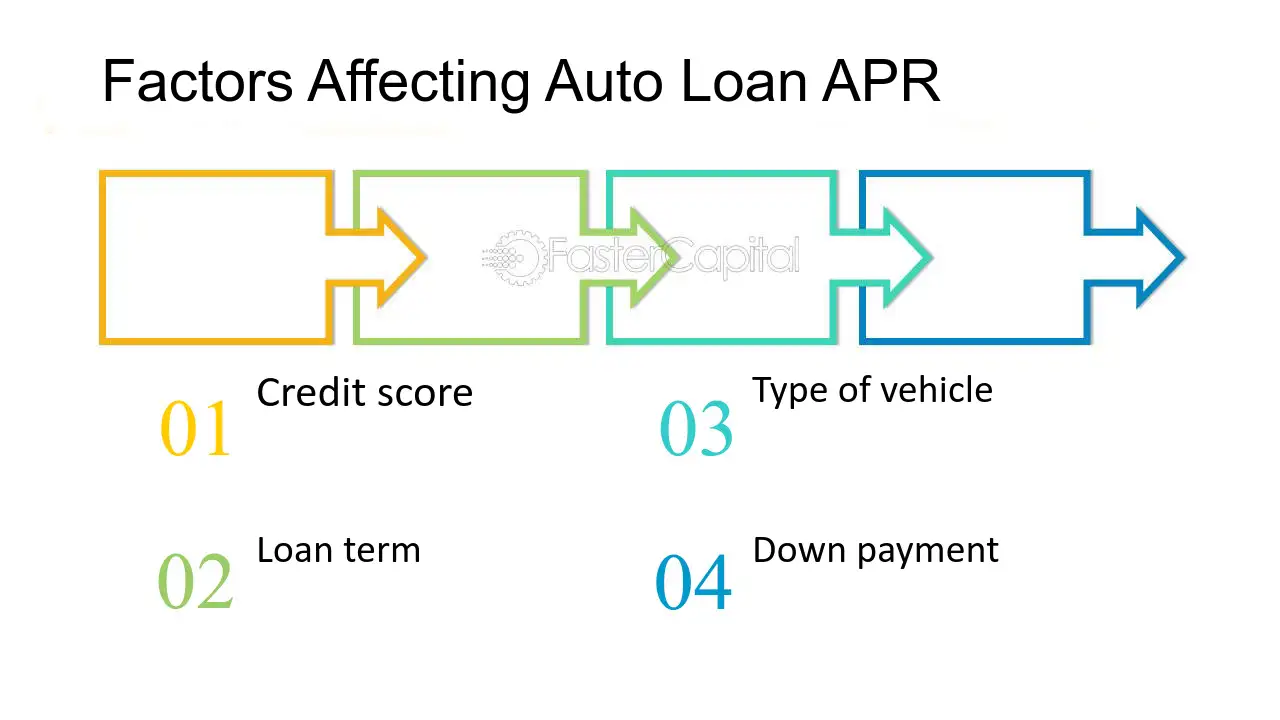 Factors Affecting Auto Loan APR

01 Credit score

02 Loan term

03 Type of vehicle

04 Down payment

FasterCapital